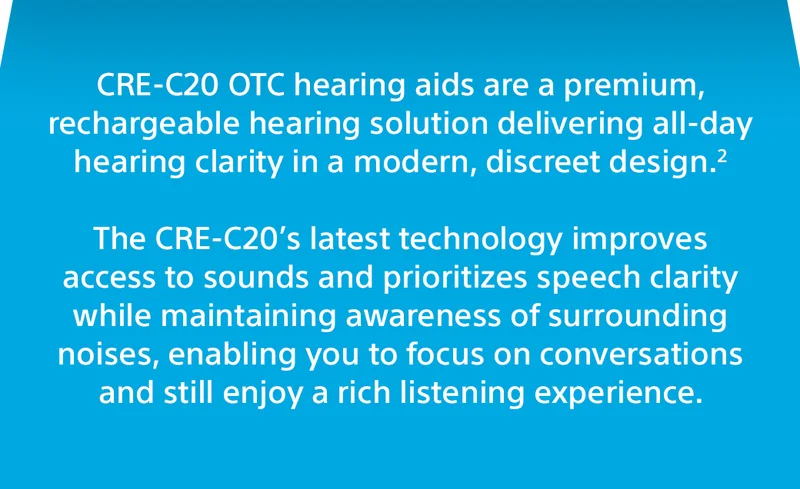 CRE-C20 OTC hearing aids are a premium, rechargeable hearing solution delivering all-day hearing clarity in a modern, discreet design.$^2$

The CRE-C20's latest technology improves access to sounds and prioritizes speech clarity while maintaining awareness of surrounding noises, enabling you to focus on conversations and still enjoy a rich listening experience.